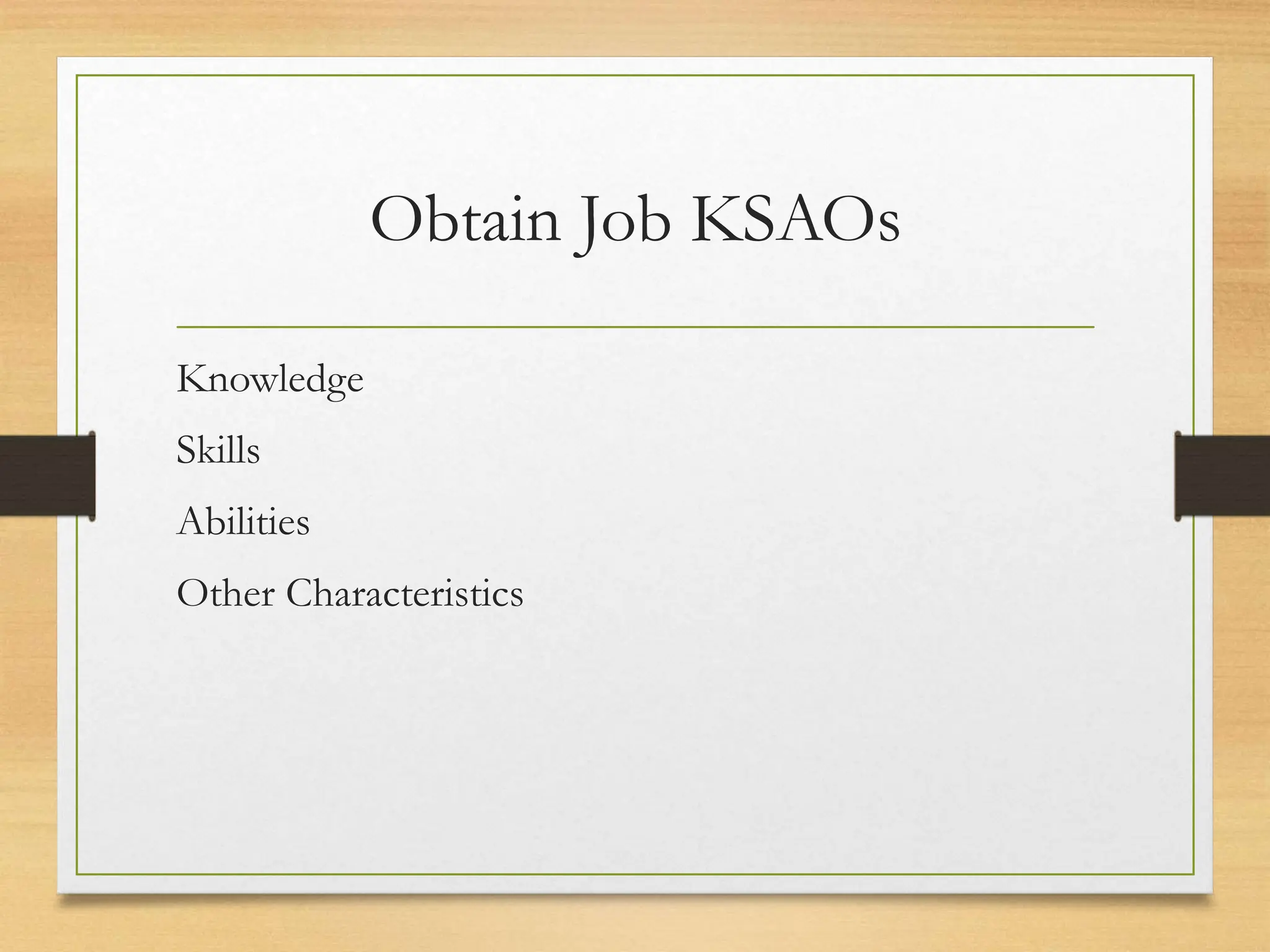 Obtain Job KSAOs

Knowledge

Skills

Abilities

Other Characteristics